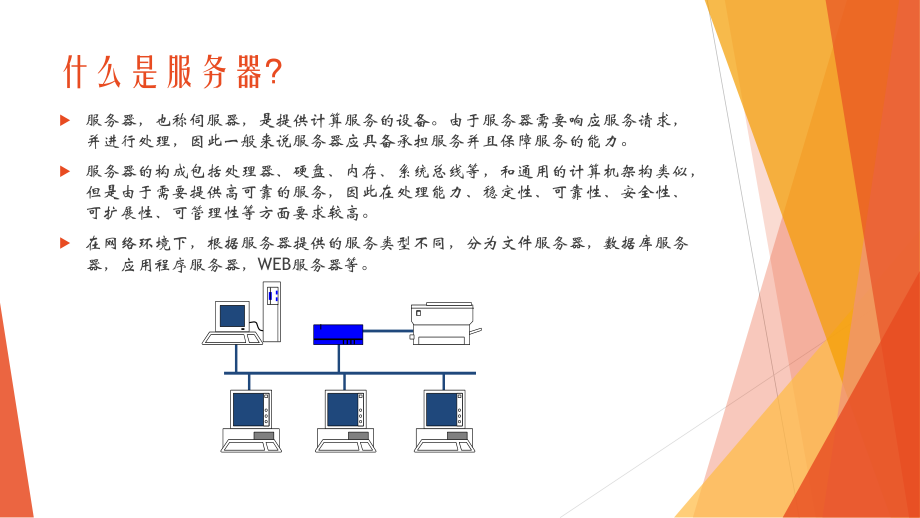 什么是服务器?

服务器，也称伺服器，是提供计算服务的设备。由于服务器需要响应服务请求，并进行处理，因此一般来说服务器应具备承担服务并且保障服务的能力。

服务器的构成包括处理器、硬盘、内存、系统总线等，和通用的计算机架构类似，但是由于需要提供高可靠的服务，因此在处理能力、稳定性、可靠性、安全性、可扩展性、可管理性等方面要求较高。

在网络环境下，根据服务器提供的服务类型不同，分为文件服务器，数据库服务器，应用程序服务器，WEB服务器等。